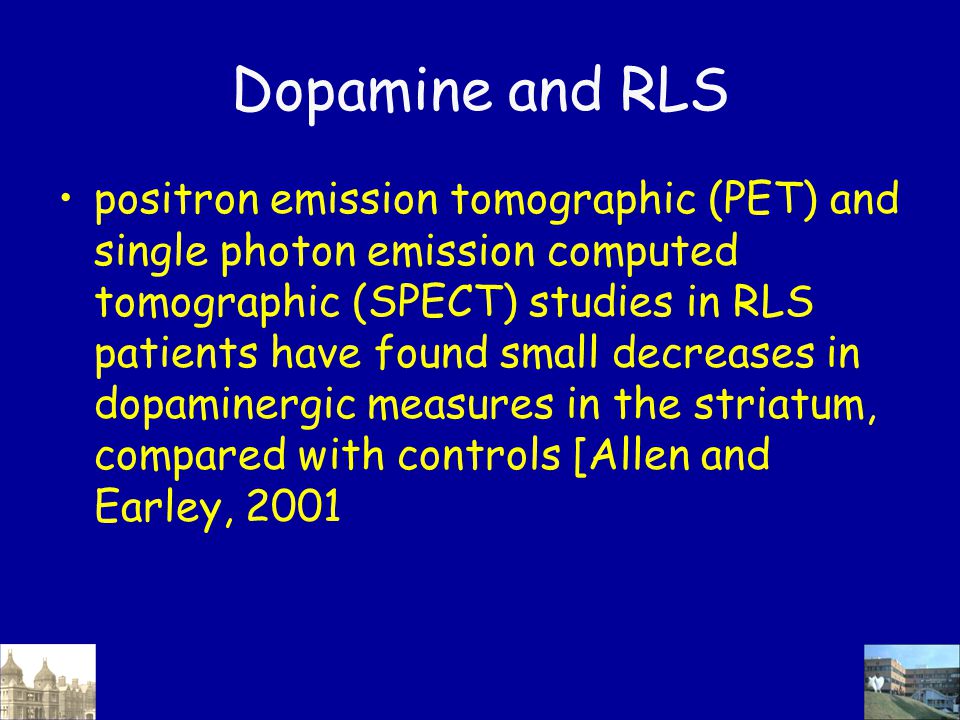 Dopamine and RLS

• positron emission tomographic (PET) and single photon emission computed tomographic (SPECT) studies in RLS patients have found small decreases in dopaminergic measures in the striatum, compared with controls [Allen and Earley, 2001